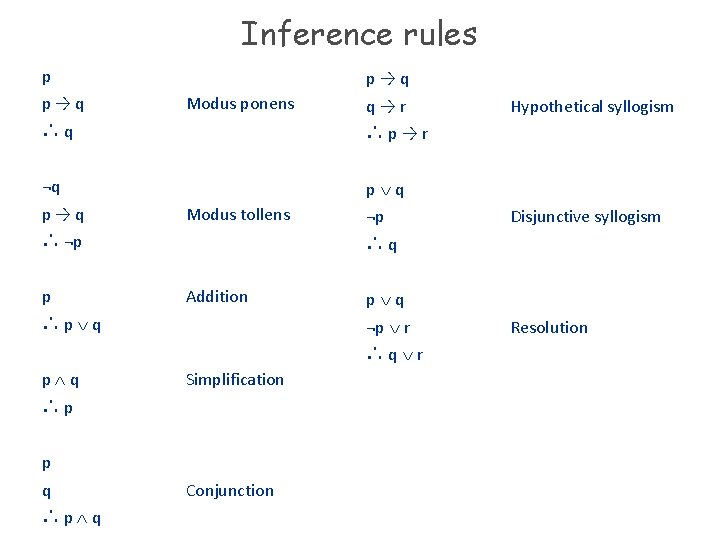 Inference rules

$p$
$p \rightarrow q$ Modus ponens
$\therefore q$

$\neg q$
$p \rightarrow q$ Modus tollens
$\therefore \neg p$

$p$ Addition
$\therefore p \vee q$

$p \wedge q$ Simplification
$\therefore p$

$p$
$q$ Conjunction
$\therefore p \wedge q$

$p \rightarrow q$
$q \rightarrow r$ Hypothetical syllogism
$\therefore p \rightarrow r$

$p \vee q$
$\neg p$ Disjunctive syllogism
$\therefore q$

$p \vee q$
$\neg p \vee r$ Resolution
$\therefore q \vee r$